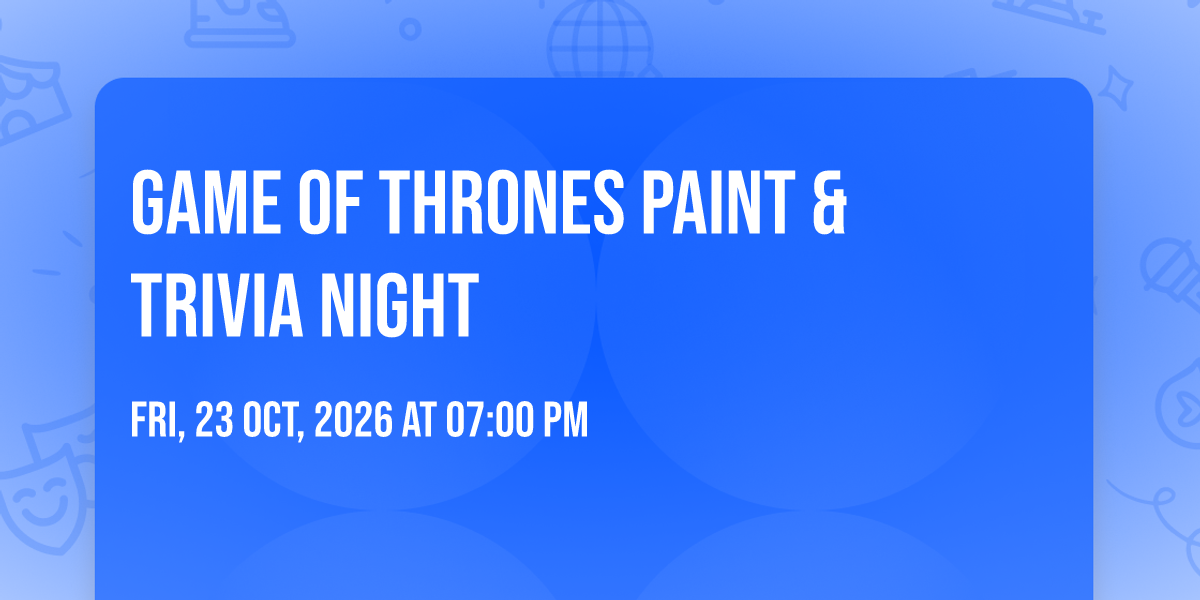 GAME OF THRONES PAINT & TRIVIA NIGHT

FRI, 23 OCT, 2026 AT 07:00 PM